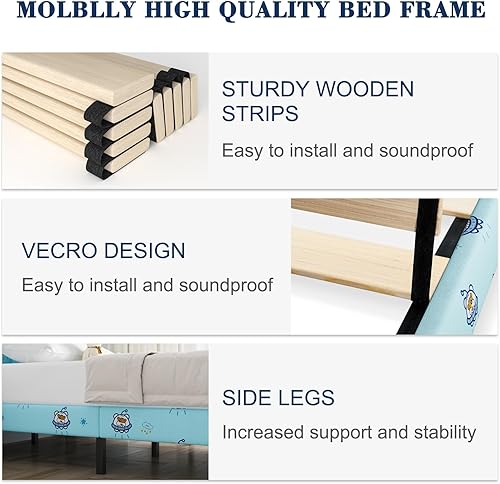 MOLBLLY HIGH QUALITY BED FRAME

STURDY WOODEN STRIPS

Easy to install and soundproof

VECRO DESIGN

Easy to install and soundproof

SIDE LEGS

Increased support and stability